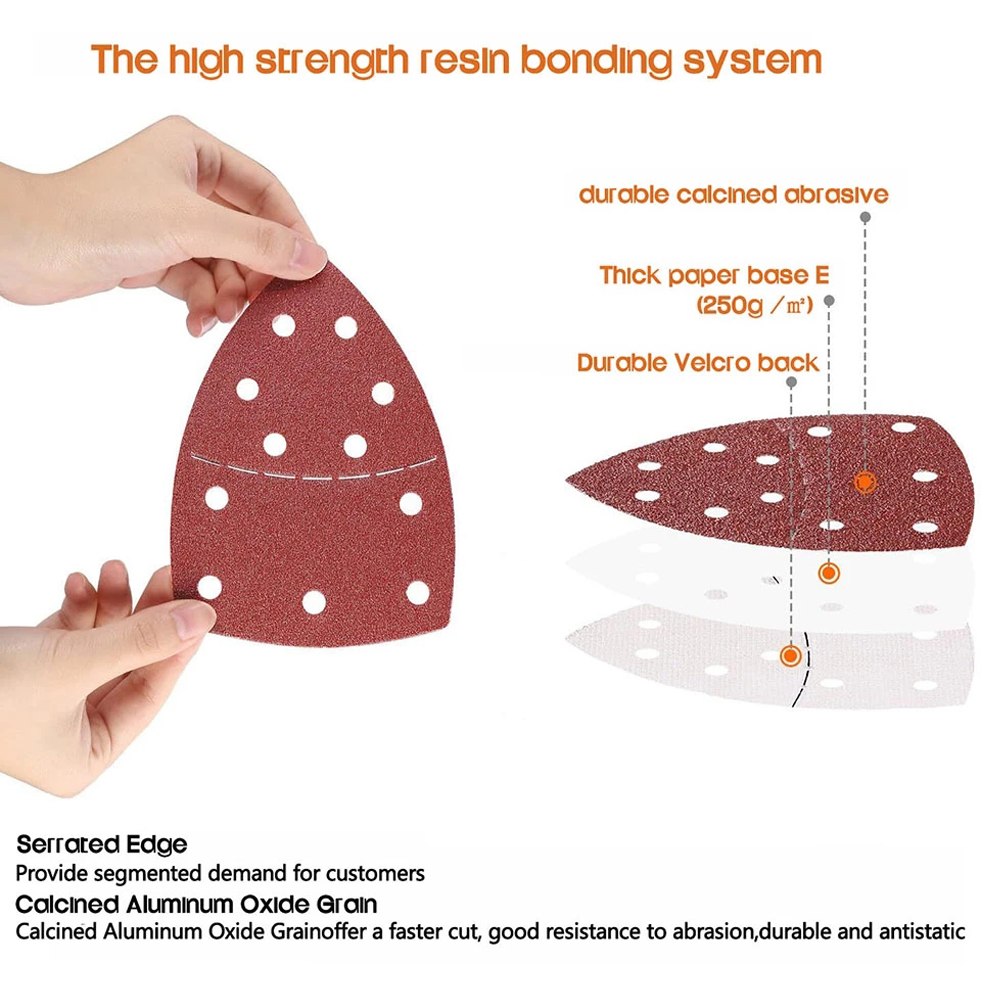 The high strength resin bonding system

durable calcined abrasive

Thick paper base E (250g／㎡)

Durable Velcro back

Serrated Edge
Provide segmented demand for customers

Calcined Aluminum Oxide Grain
Calcined Aluminum Oxide Grainoffer a faster cut, good resistance to abrasion,durable and antistatic